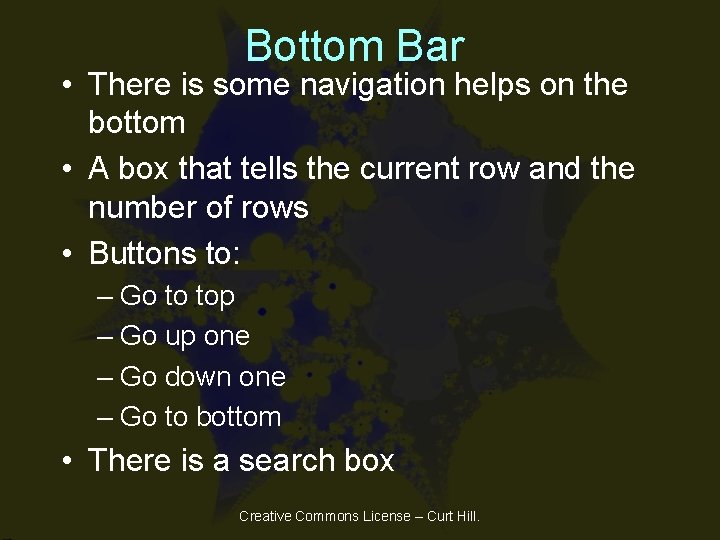 Bottom Bar

• There is some navigation helps on the bottom
• A box that tells the current row and the number of rows
• Buttons to:
– Go to top
– Go up one
– Go down one
– Go to bottom
• There is a search box

Creative Commons License – Curt Hill.